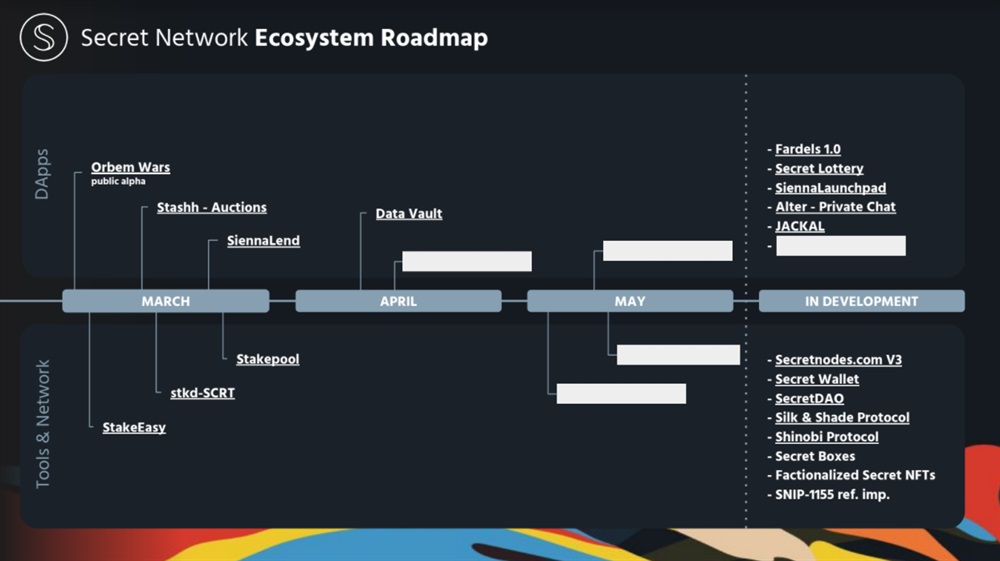 Secret Network **Ecosystem Roadmap**

DApps

Orbem Wars
public alpha

Stashh - Auctions

SiennaLend

Data Vault

- Fardels 1.0
- Secret Lottery
- SiennaLaunchpad
- Alter - Private Chat
- JACKAL
-

MARCH

APRIL

MAY

IN DEVELOPMENT

Tools & Network

Stakepool

stkd-SCRT

StakeEasy

- Secretnodes.com V3
- Secret Wallet
- SecretDAO
- Silk & Shade Protocol
- Shinobi Protocol
- Secret Boxes
- Factionalized Secret NFTs
- SNIP-1155 ref. imp.